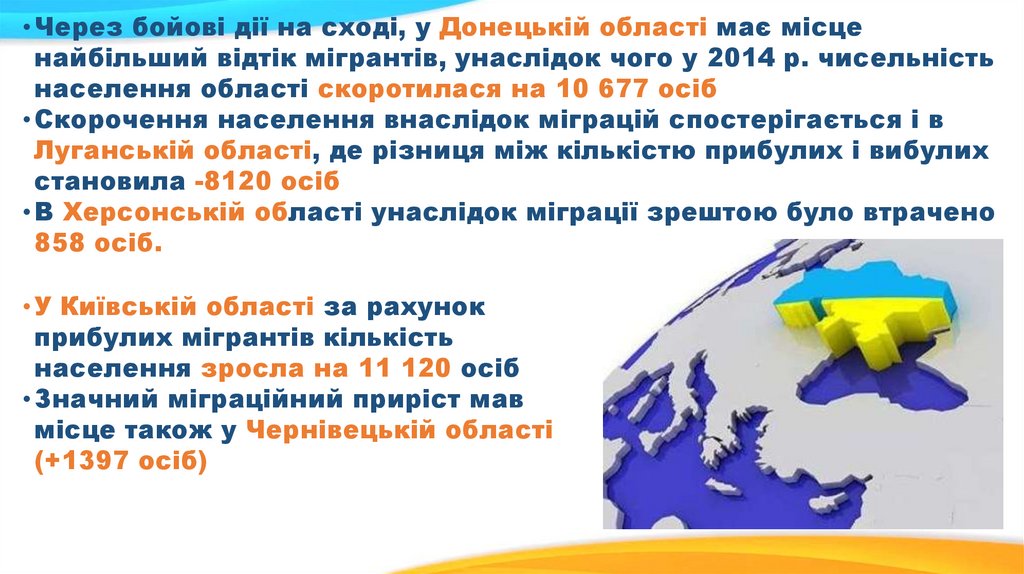 •Через бойові дії на сході, у Донецькій області має місце найбільший відтік мігрантів, унаслідок чого у 2014 р. чисельність населення області скоротилася на 10 677 осіб
•Скорочення населення внаслідок міграцій спостерігається і в Луганській області, де різниця між кількістю прибулих і вибулих становила -8120 осіб
•В Херсонській області унаслідок міграції зрештою було втрачено 858 осіб.

•У Київській області за рахунок прибулих мігрантів кількість населення зросла на 11 120 осіб
•Значний міграційний приріст мав місце також у Чернівецькій області (+1397 осіб)